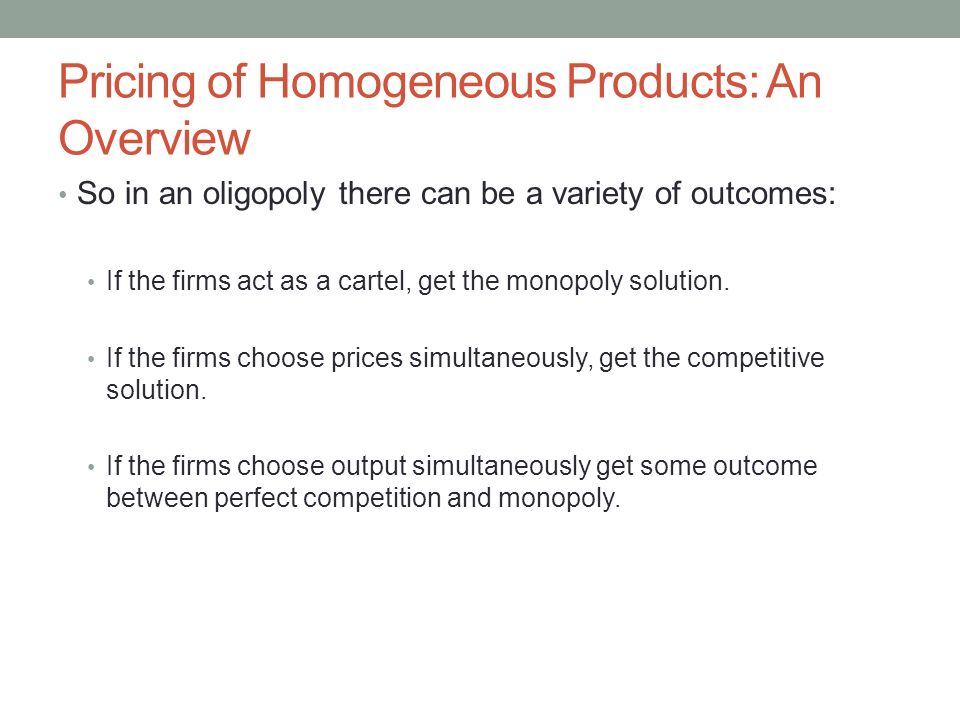 Pricing of Homogeneous Products: An Overview

• So in an oligopoly there can be a variety of outcomes:

• If the firms act as a cartel, get the monopoly solution.

• If the firms choose prices simultaneously, get the competitive solution.

• If the firms choose output simultaneously get some outcome between perfect competition and monopoly.